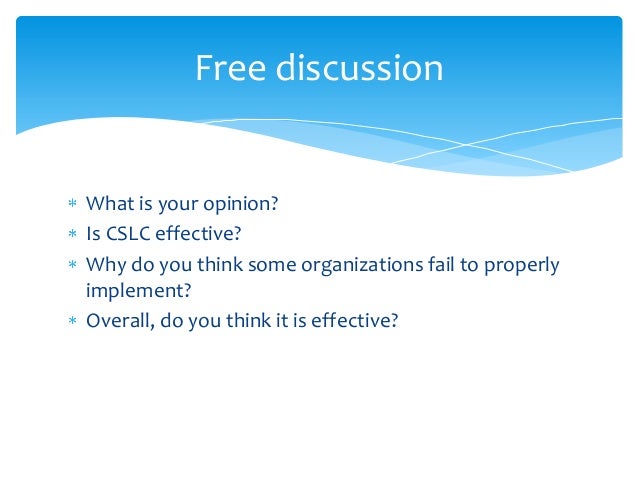 Free discussion

* What is your opinion?
* Is CSLC effective?
* Why do you think some organizations fail to properly implement?
* Overall, do you think it is effective?